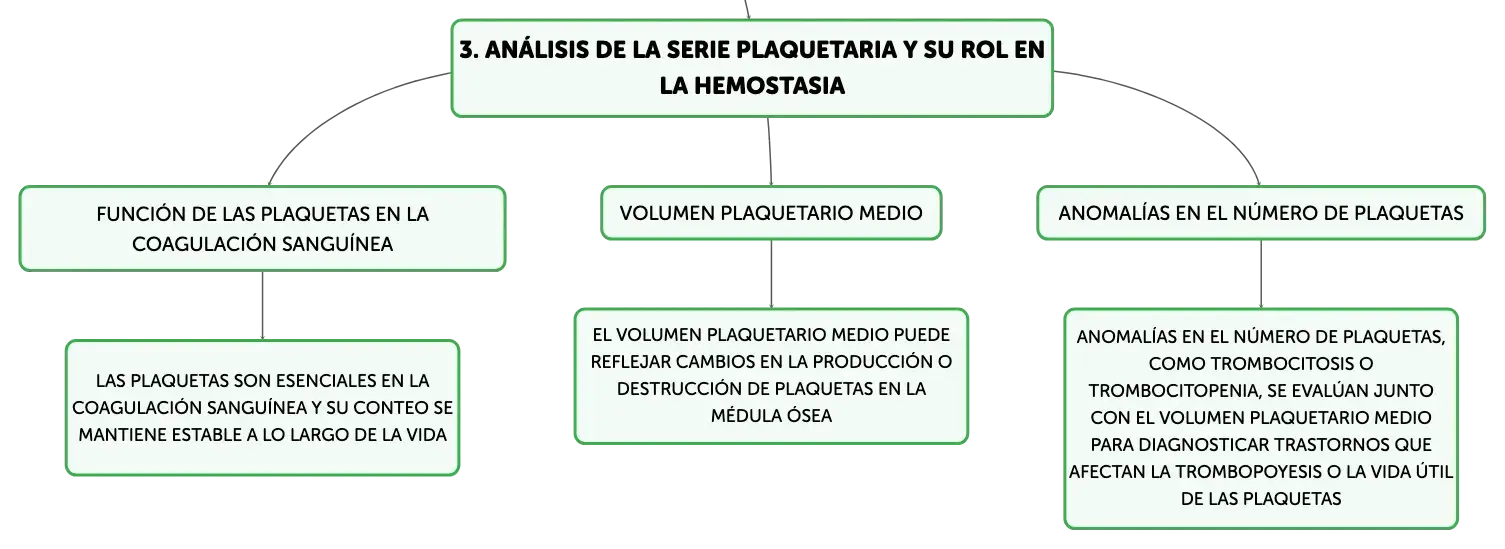 3. ANÁLISIS DE LA SERIE PLAQUETARIA Y SU ROL EN LA HEMOSTASIA

FUNCIÓN DE LAS PLAQUETAS EN LA COAGULACIÓN SANGUÍNEA

LAS PLAQUETAS SON ESENCIALES EN LA COAGULACIÓN SANGUÍNEA Y SU CONTEO SE MANTIENE ESTABLE A LO LARGO DE LA VIDA

VOLUMEN PLAQUETARIO MEDIO

EL VOLUMEN PLAQUETARIO MEDIO PUEDE REFLEJAR CAMBIOS EN LA PRODUCCIÓN O DESTRUCCIÓN DE PLAQUETAS EN LA MÉDULA ÓSEA

ANOMALÍAS EN EL NÚMERO DE PLAQUETAS

ANOMALÍAS EN EL NÚMERO DE PLAQUETAS, COMO TROMBOCITOSIS O TROMBOCITOPENIA, SE EVALÚAN JUNTO CON EL VOLUMEN PLAQUETARIO MEDIO PARA DIAGNOSTICAR TRASTORNOS QUE AFECTAN LA TROMBOPOYESIS O LA VIDA ÚTIL DE LAS PLAQUETAS